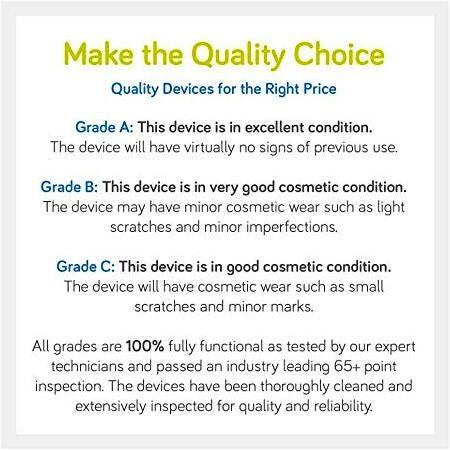 Make the Quality Choice

Quality Devices for the Right Price

Grade A: This device is in excellent condition. The device will have virtually no signs of previous use.

Grade B: This device is in very good cosmetic condition. The device may have minor cosmetic wear such as light scratches and minor imperfections.

Grade C: This device is in good cosmetic condition. The device will have cosmetic wear such as small scratches and minor marks.

All grades are 100% fully functional as tested by our expert technicians and passed an industry leading 65+ point inspection. The devices have been thoroughly cleaned and extensively inspected for quality and reliability.